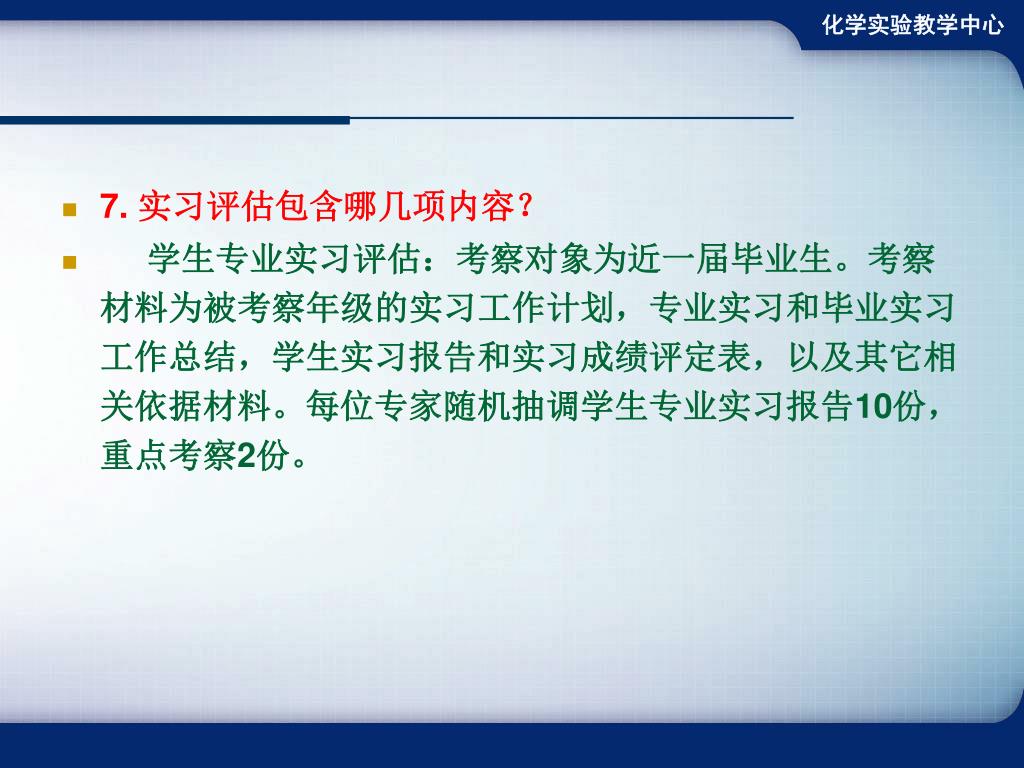 化学实验教学中心

7. 实习评估包含哪几项内容？

学生专业实习评估：考察对象为近一届毕业生。考察材料为被考察年级的实习工作计划，专业实习和毕业实习工作总结，学生实习报告和实习成绩评定表，以及其它相关依据材料。每位专家随机抽调学生专业实习报告10份，重点考察2份。